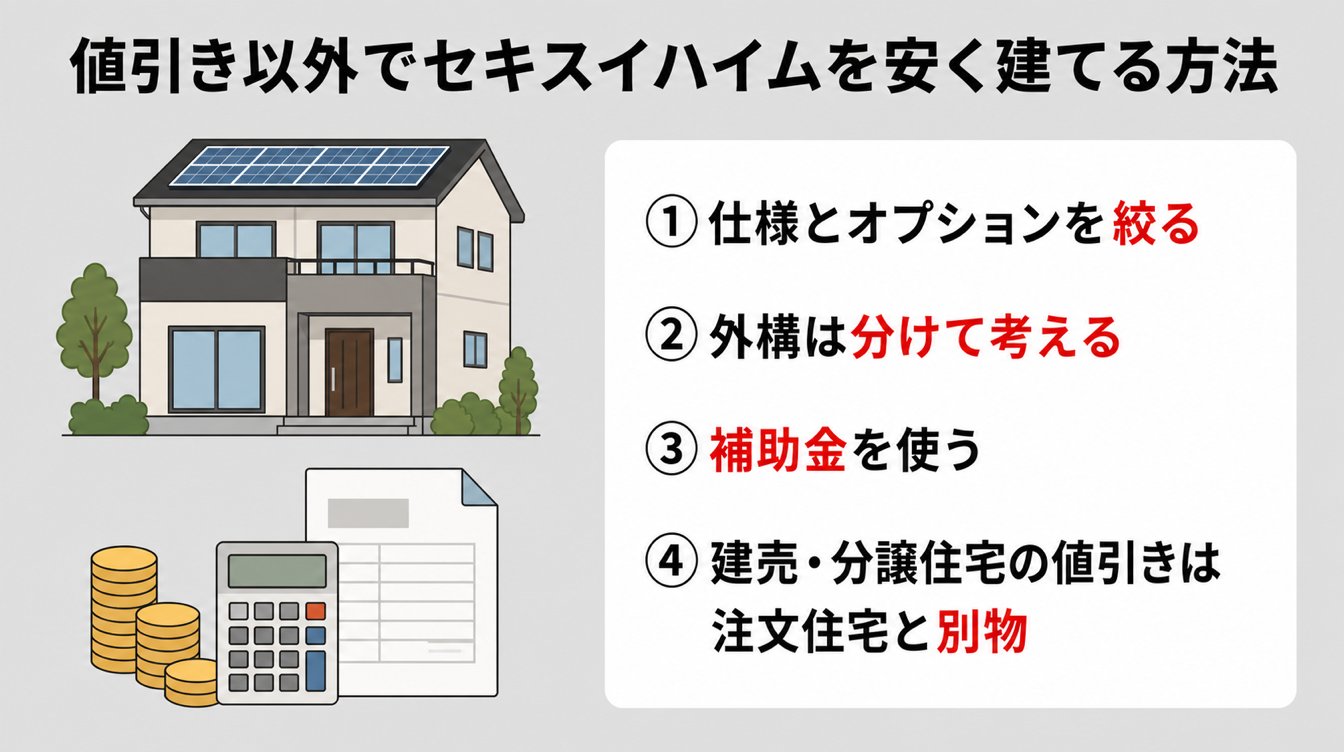 値引き以外でセキスイハイムを安く建てる方法

① 仕様とオプションを絞る

② 外構は分けて考える

③ 補助金を使う

④ 建売・分譲住宅の値引きは注文住宅と別物